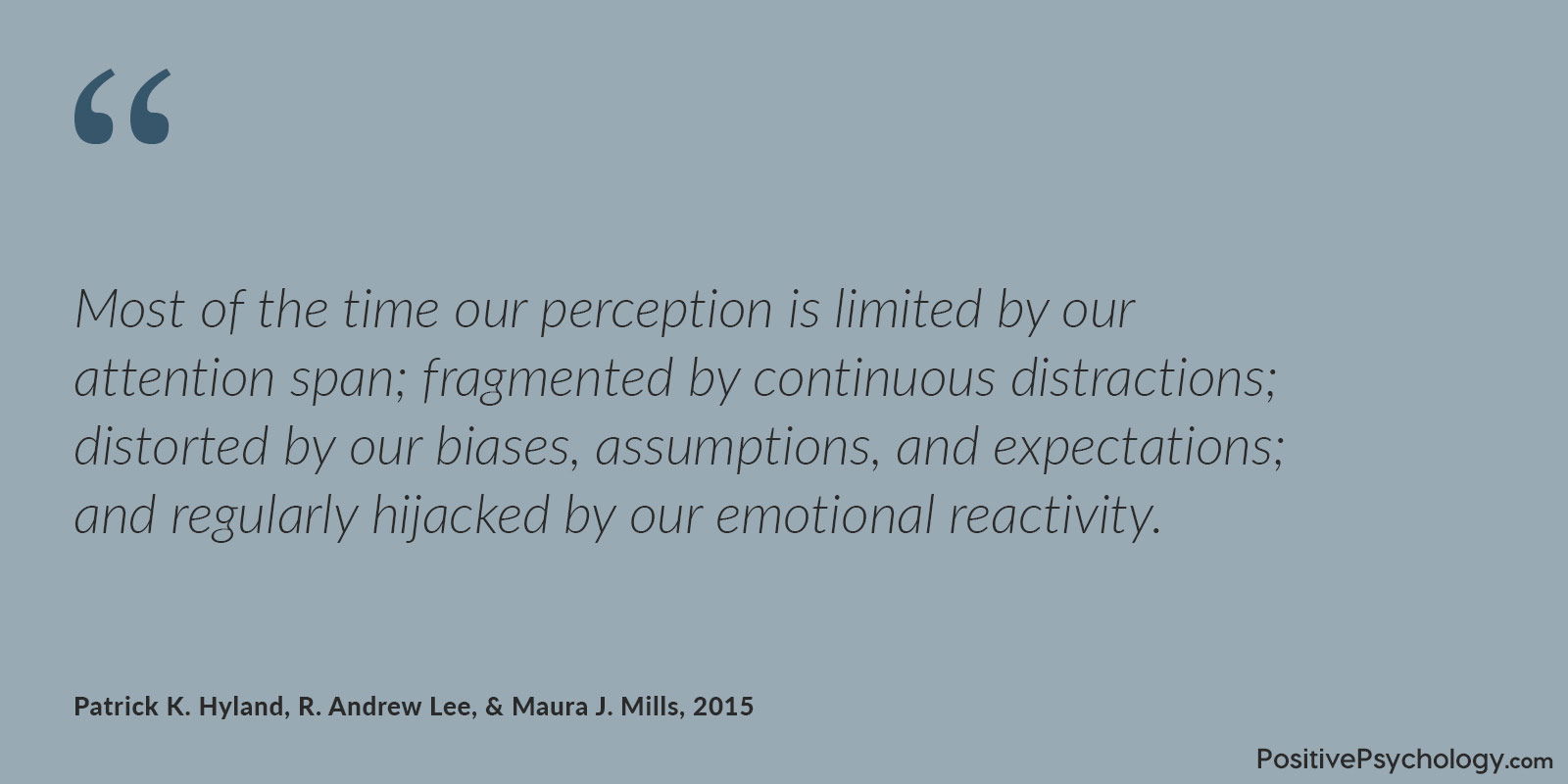 “

Most of the time our perception is limited by our attention span; fragmented by continuous distractions; distorted by our biases, assumptions, and expectations; and regularly hijacked by our emotional reactivity.

Patrick K. Hyland, R. Andrew Lee, & Maura J. Mills, 2015

PositivePsychology.com